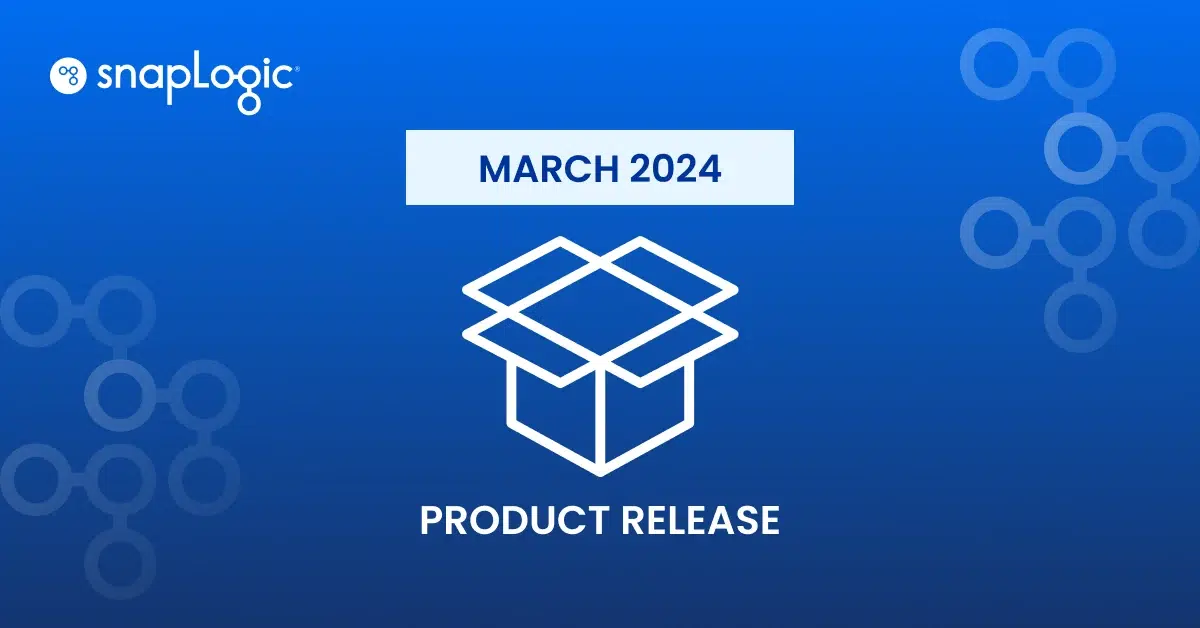 snapLogic®

MARCH 2024

PRODUCT RELEASE